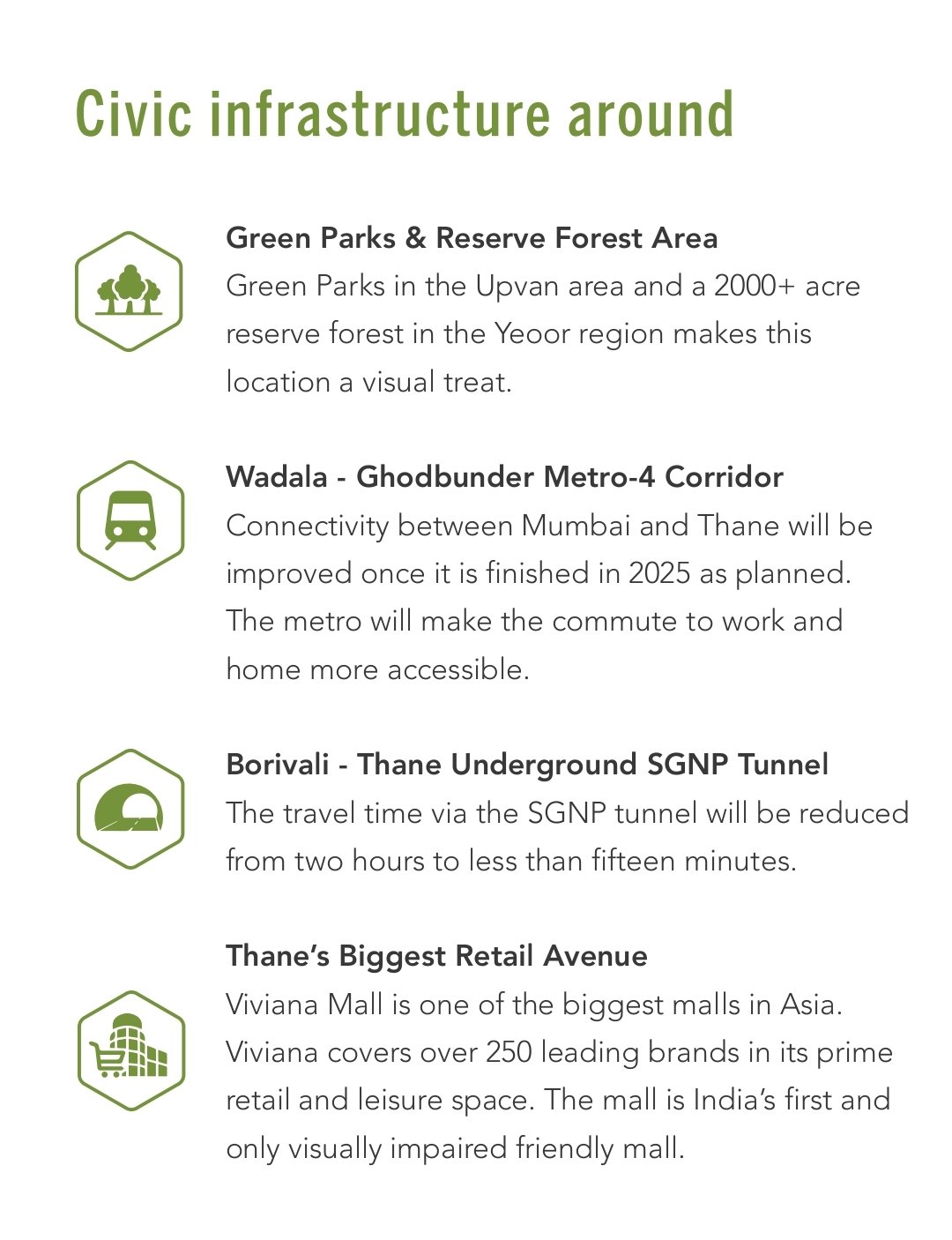 Civic infrastructure around

Green Parks & Reserve Forest Area
Green Parks in the Upvan area and a 2000+ acre reserve forest in the Yeoor region makes this location a visual treat.

Wadala - Ghodbunder Metro-4 Corridor
Connectivity between Mumbai and Thane will be improved once it is finished in 2025 as planned. The metro will make the commute to work and home more accessible.

Borivali - Thane Underground SGNP Tunnel
The travel time via the SGNP tunnel will be reduced from two hours to less than fifteen minutes.

Thane's Biggest Retail Avenue
Viviana Mall is one of the biggest malls in Asia. Viviana covers over 250 leading brands in its prime retail and leisure space. The mall is India's first and only visually impaired friendly mall.